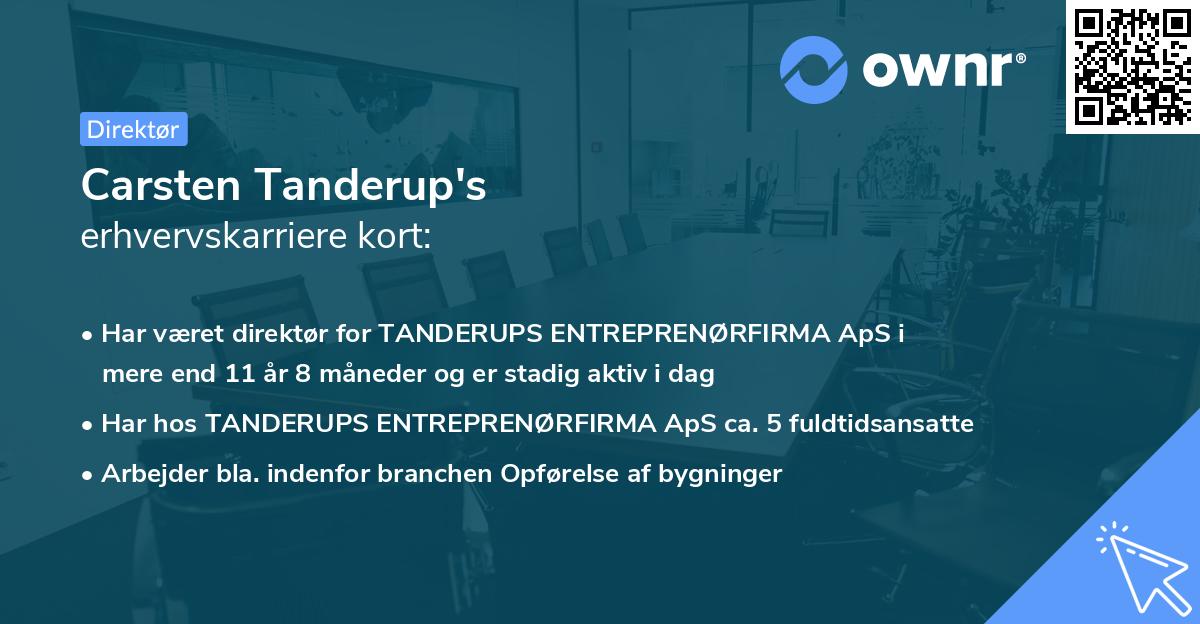 ownr®

Direktør

Carsten Tanderup's
erhvervskarriere kort:

• Har været direktør for TANDERUPS ENTREPRENØRFIRMA ApS i mere end 11 år 8 måneder og er stadig aktiv i dag
• Har hos TANDERUPS ENTREPRENØRFIRMA ApS ca. 5 fuldtidsansatte
• Arbejder bla. indenfor branchen Opførelse af bygninger